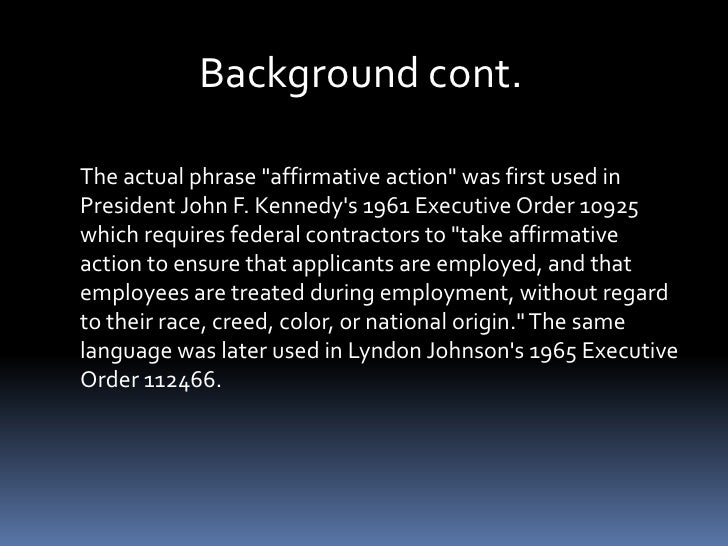 Background cont.

The actual phrase "affirmative action" was first used in President John F. Kennedy's 1961 Executive Order 10925 which requires federal contractors to "take affirmative action to ensure that applicants are employed, and that employees are treated during employment, without regard to their race, creed, color, or national origin." The same language was later used in Lyndon Johnson's 1965 Executive Order 112466.